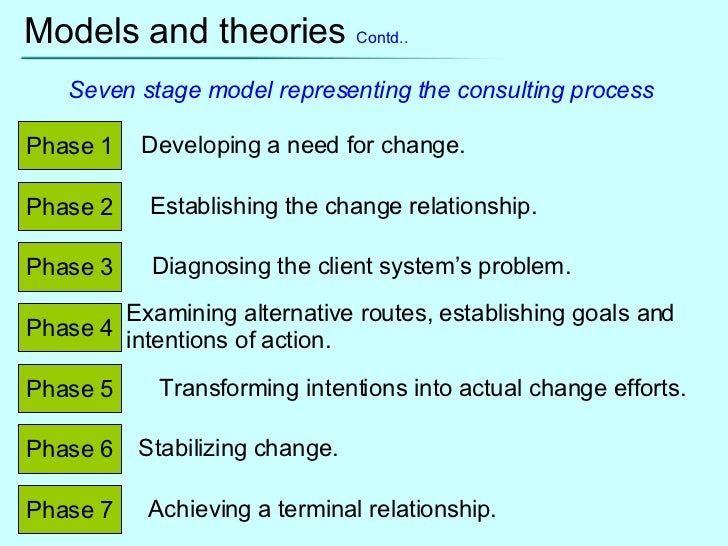 Models and theories Contd..

Seven stage model representing the consulting process

Phase 1 Developing a need for change.

Phase 2 Establishing the change relationship.

Phase 3 Diagnosing the client system's problem.

Phase 4 Examining alternative routes, establishing goals and intentions of action.

Phase 5 Transforming intentions into actual change efforts.

Phase 6 Stabilizing change.

Phase 7 Achieving a terminal relationship.